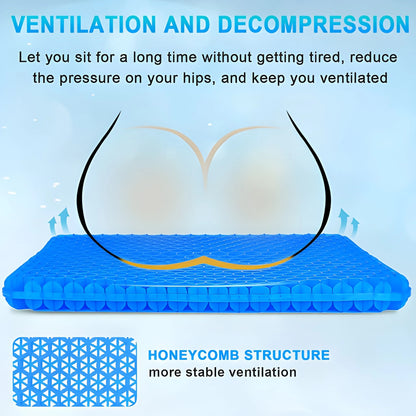 VENTILATION AND DECOMPRESSION

Let you sit for a long time without getting tired, reduce the pressure on your hips, and keep you ventilated

HONEYCOMB STRUCTURE
more stable ventilation